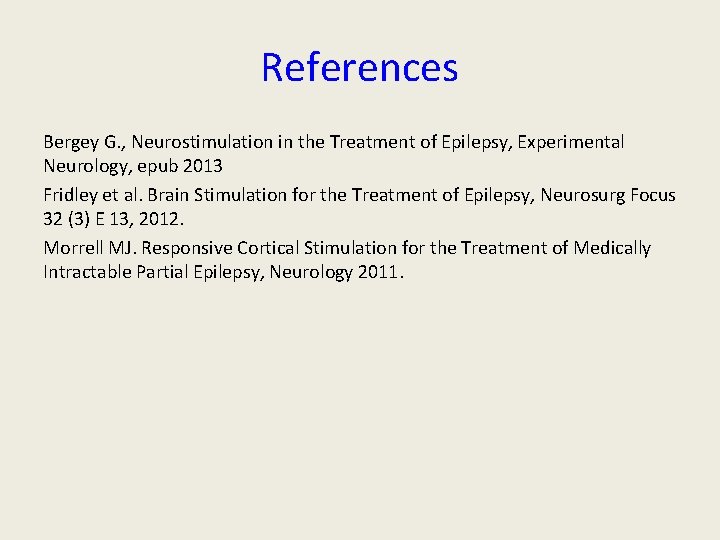 References

Bergey G., Neurostimulation in the Treatment of Epilepsy, Experimental Neurology, epub 2013

Fridley et al. Brain Stimulation for the Treatment of Epilepsy, Neurosurg Focus 32 (3) E 13, 2012.

Morrell MJ. Responsive Cortical Stimulation for the Treatment of Medically Intractable Partial Epilepsy, Neurology 2011.